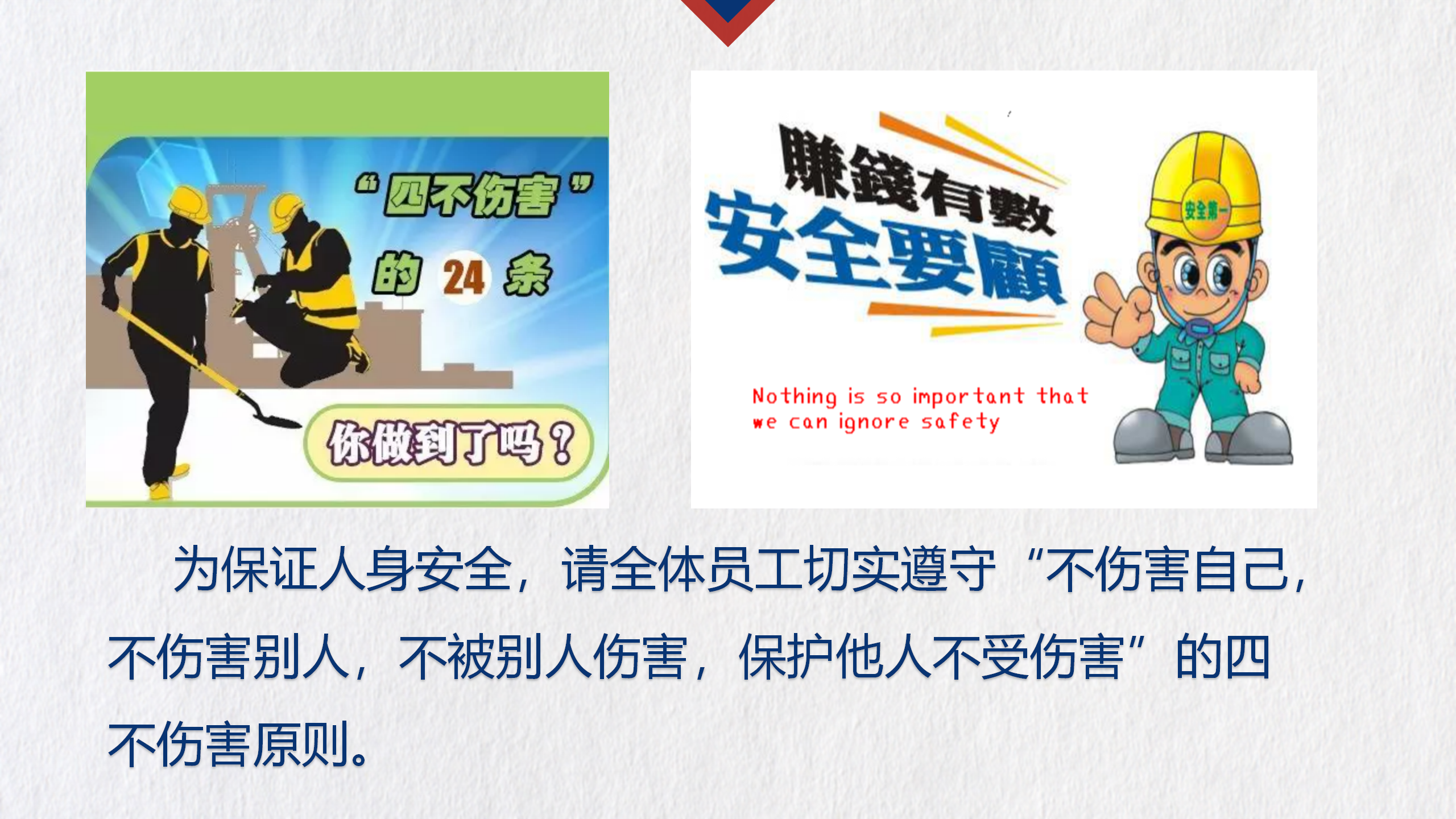 “四不伤害”
的 24 条
你做到了吗？

賺錢有數
安全要顧
安全第一
Nothing is so important that we can ignore safety

为保证人身安全，请全体员工切实遵守“不伤害自己，不伤害别人，不被别人伤害，保护他人不受伤害”的四不伤害原则。